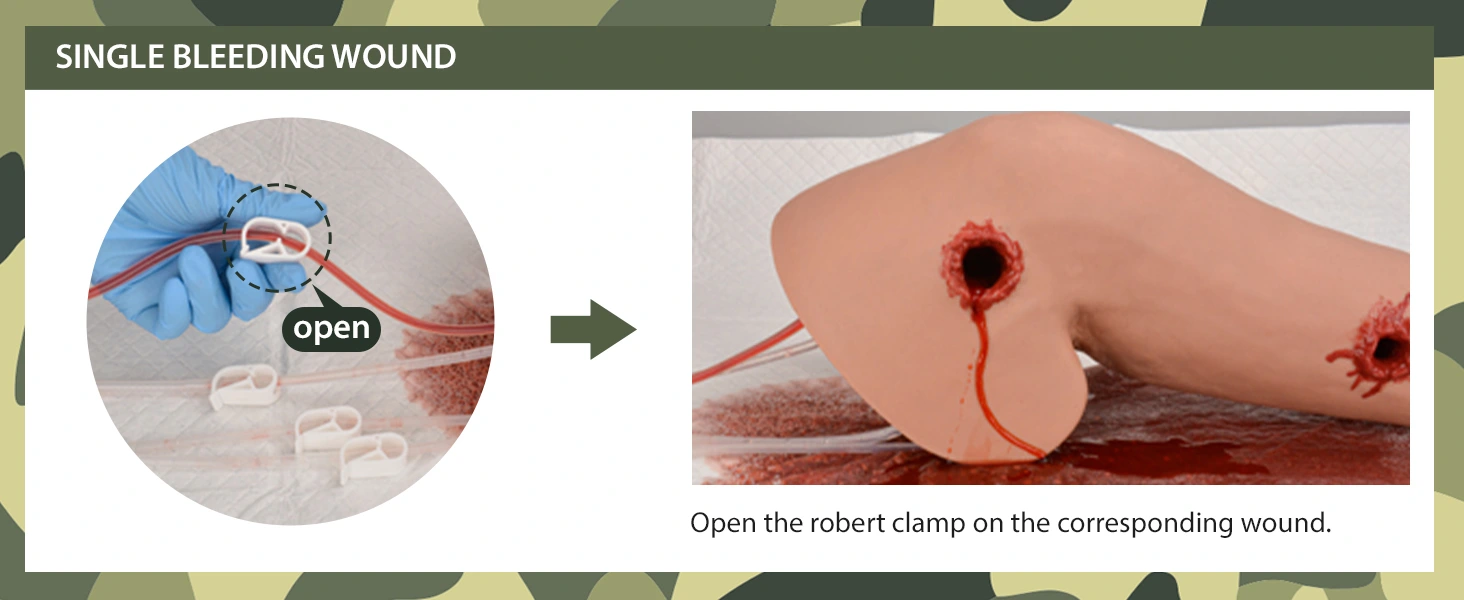 SINGLE BLEEDING WOUND

open

Open the robert clamp on the corresponding wound.